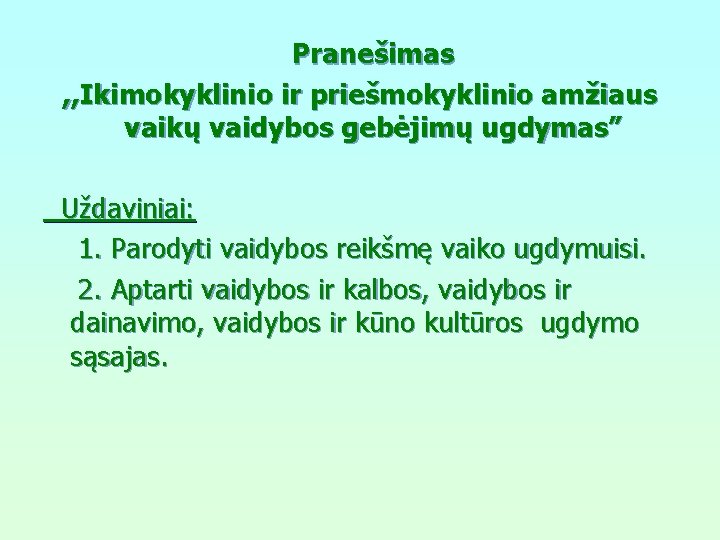 Pranešimas
,,Ikimokyklinio ir priešmokyklinio amžiaus vaikų vaidybos gebėjimų ugdymas"

Uždaviniai:
1. Parodyti vaidybos reikšmę vaiko ugdymuisi.
2. Aptarti vaidybos ir kalbos, vaidybos ir dainavimo, vaidybos ir kūno kultūros ugdymo sąsajas.